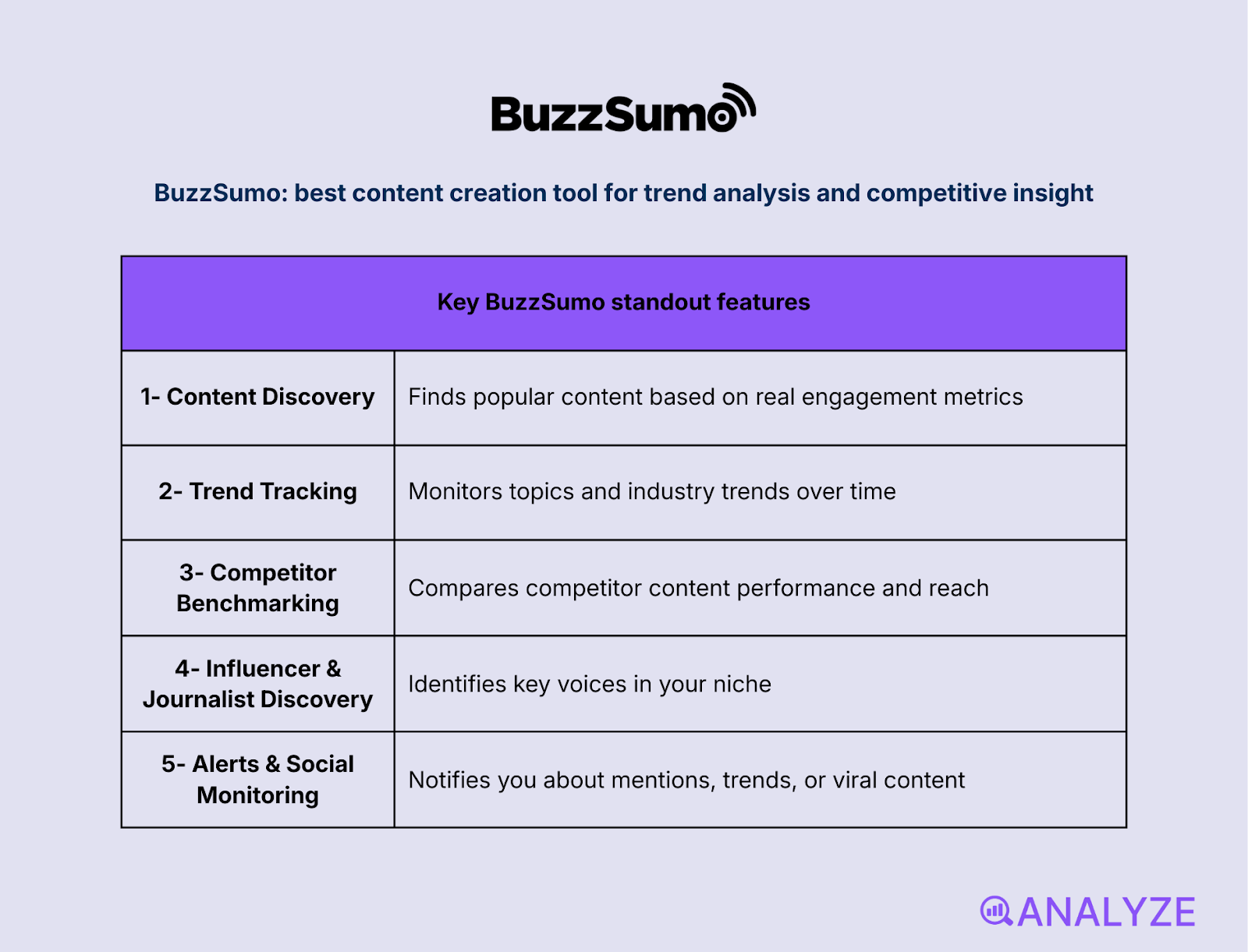 BuzzSumo

BuzzSumo: best content creation tool for trend analysis and competitive insight

| Key BuzzSumo standout features | |
|---|---|
| 1- Content Discovery | Finds popular content based on real engagement metrics |
| 2- Trend Tracking | Monitors topics and industry trends over time |
| 3- Competitor Benchmarking | Compares competitor content performance and reach |
| 4- Influencer & Journalist Discovery | Identifies key voices in your niche |
| 5- Alerts & Social Monitoring | Notifies you about mentions, trends, or viral content |

ANALYZE